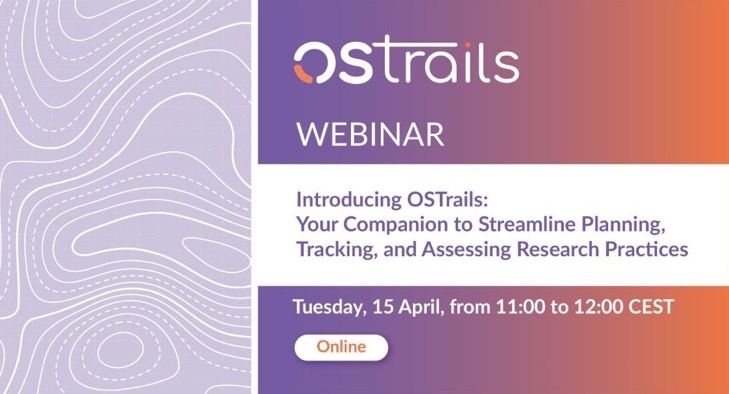 OSTrails

WEBINAR

Introducing OSTrails:
Your Companion to Streamline Planning, Tracking, and Assessing Research Practices

Tuesday, 15 April, from 11:00 to 12:00 CEST

Online